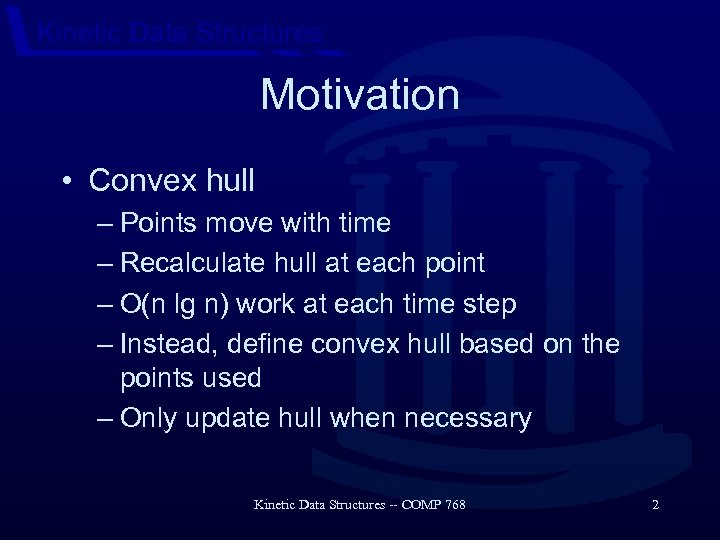 Kinetic Data Structures

Motivation

• Convex hull
– Points move with time
– Recalculate hull at each point
– O(n lg n) work at each time step
– Instead, define convex hull based on the points used
– Only update hull when necessary

Kinetic Data Structures -- COMP 768

2